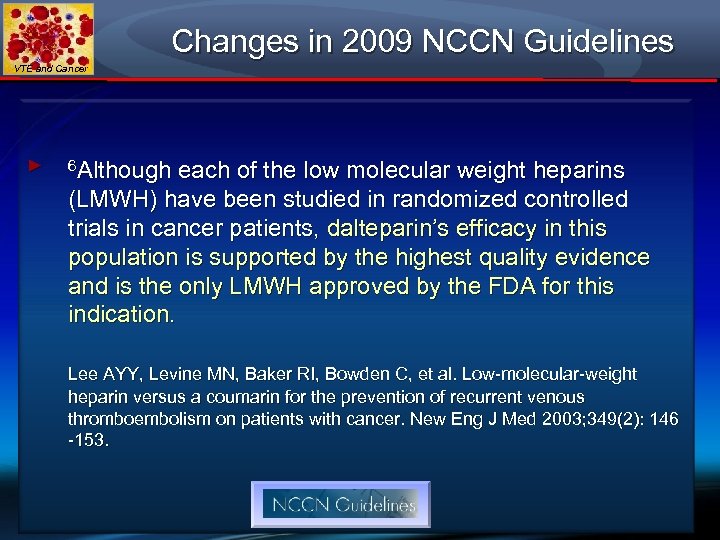 VTE and Cancer

Changes in 2009 NCCN Guidelines

► $^6$Although each of the low molecular weight heparins (LMWH) have been studied in randomized controlled trials in cancer patients, dalteparin's efficacy in this population is supported by the highest quality evidence and is the only LMWH approved by the FDA for this indication.

Lee AYY, Levine MN, Baker RI, Bowden C, et al. Low-molecular-weight heparin versus a coumarin for the prevention of recurrent venous thromboembolism on patients with cancer. New Eng J Med 2003;349(2): 146 -153.

NCCN Guidelines